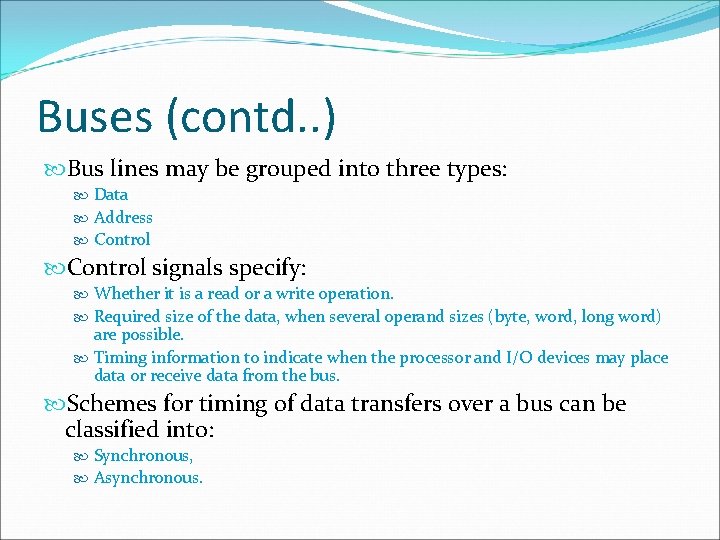 Buses (contd..)

Bus lines may be grouped into three types:

Data

Address

Control

Control signals specify:

Whether it is a read or a write operation.

Required size of the data, when several operand sizes (byte, word, long word) are possible.

Timing information to indicate when the processor and I/O devices may place data or receive data from the bus.

Schemes for timing of data transfers over a bus can be classified into:

Synchronous,

Asynchronous.